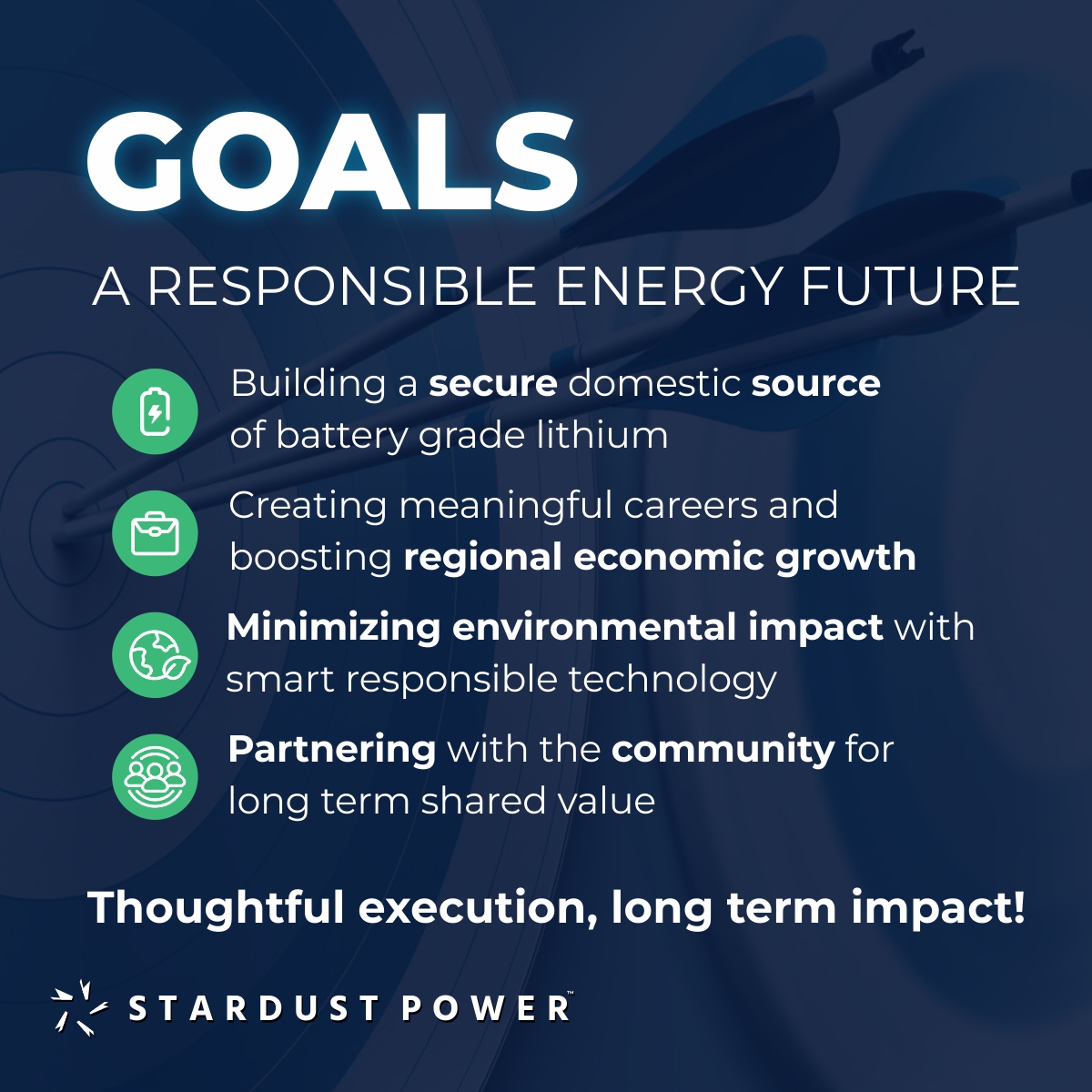 GOALS

A RESPONSIBLE ENERGY FUTURE

Building a secure domestic source of battery grade lithium

Creating meaningful careers and boosting regional economic growth

Minimizing environmental impact with smart responsible technology

Partnering with the community for long term shared value

Thoughtful execution, long term impact!

STARDUST POWER™